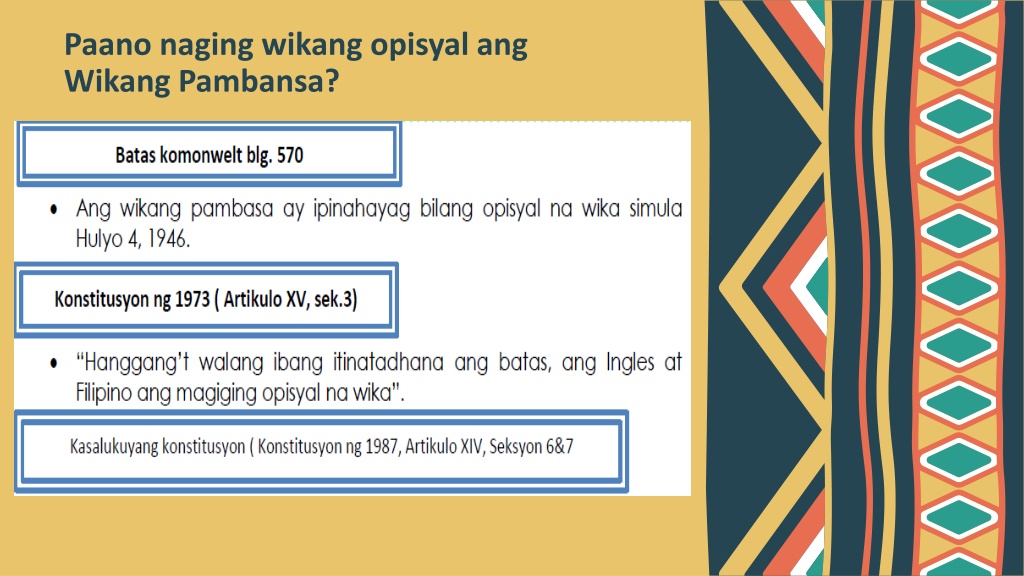 Paano naging wikang opisyal ang Wikang Pambansa?

Batas komonwelt blg. 570

• Ang wikang pambasa ay ipinahayag bilang opisyal na wika simula Hulyo 4, 1946.

Konstitusyon ng 1973 ( Artikulo XV, sek.3)

• "Hanggang't walang ibang itinatadhana ang batas, ang Ingles at Filipino ang magiging opisyal na wika".

Kasalukuyang konstitusyon ( Konstitusyon ng 1987, Artikulo XIV, Seksyon 6&7